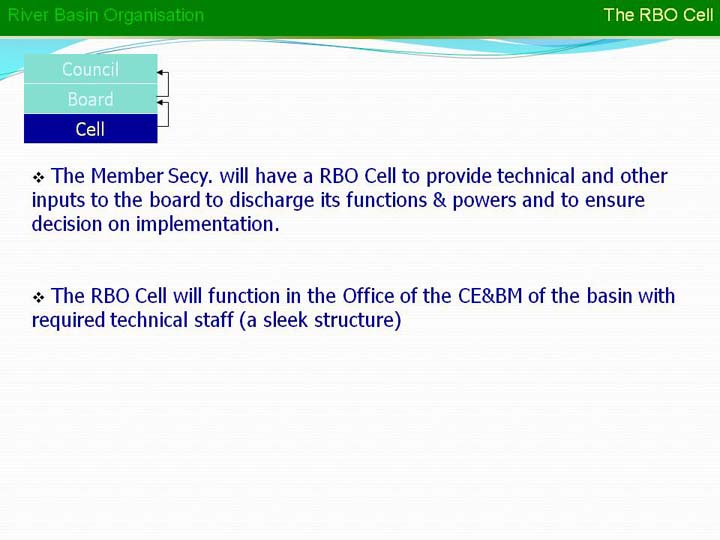 River Basin Organisation

The RBO Cell

Council
Board
Cell

❖ The Member Secy. will have a RBO Cell to provide technical and other inputs to the board to discharge its functions & powers and to ensure decision on implementation.

❖ The RBO Cell will function in the Office of the CE&BM of the basin with required technical staff (a sleek structure)